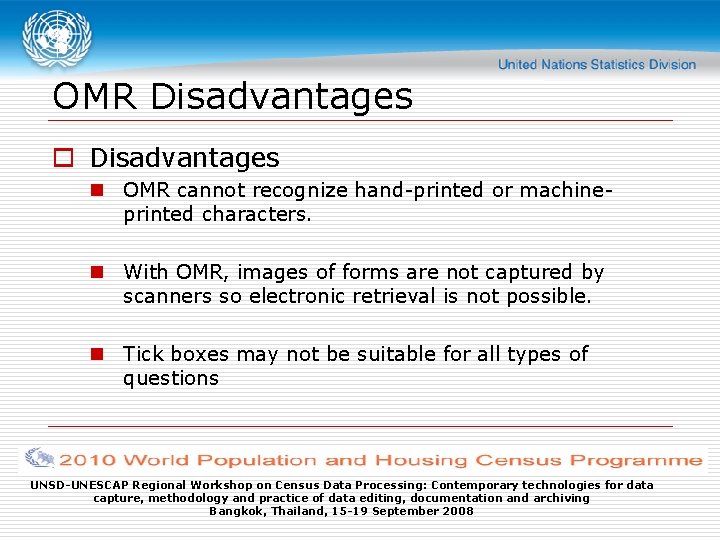 United Nations Statistics Division

OMR Disadvantages

Disadvantages

OMR cannot recognize hand-printed or machine-printed characters.

With OMR, images of forms are not captured by scanners so electronic retrieval is not possible.

Tick boxes may not be suitable for all types of questions

2010 World Population and Housing Census Programme

UNSD-UNESCAP Regional Workshop on Census Data Processing: Contemporary technologies for data capture, methodology and practice of data editing, documentation and archiving
Bangkok, Thailand, 15-19 September 2008